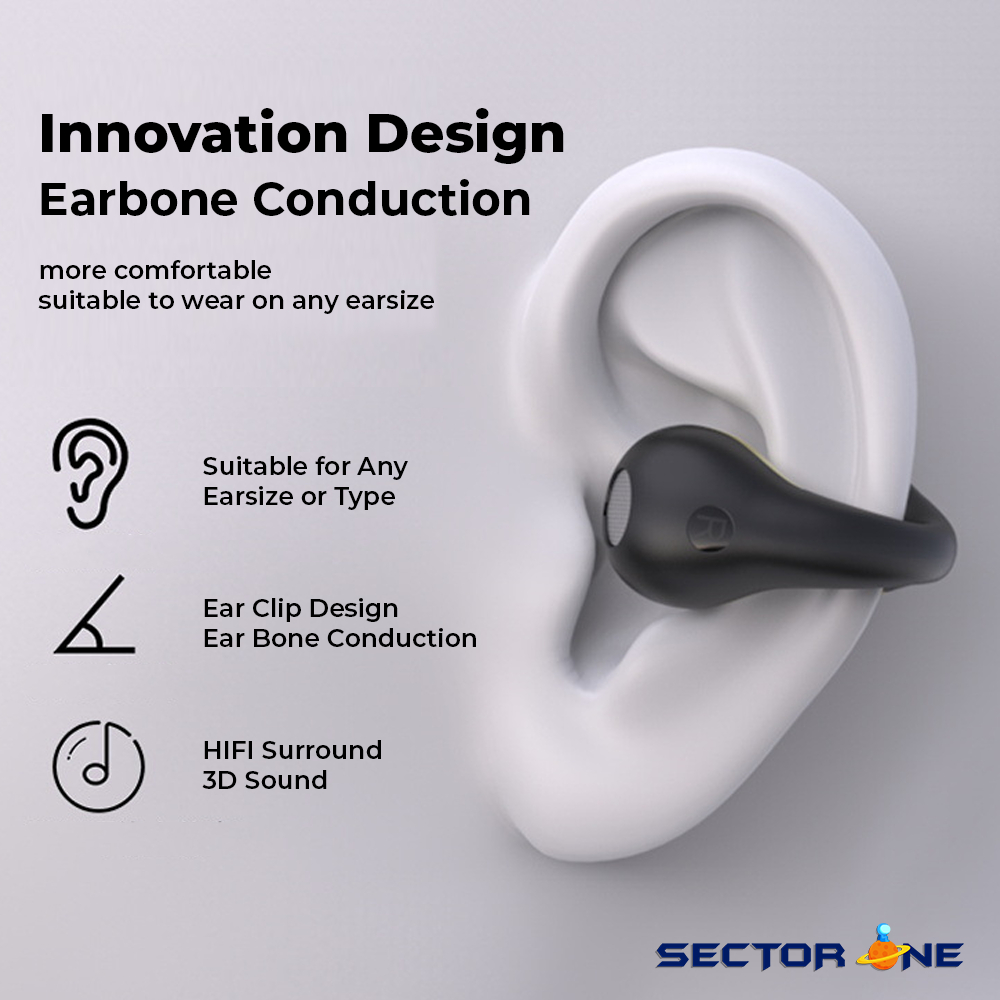 Innovation Design
Earbone Conduction

more comfortable
suitable to wear on any earsize

Suitable for Any
Earsize or Type

Ear Clip Design
Ear Bone Conduction

HIFI Surround
3D Sound

SECTOR ONE